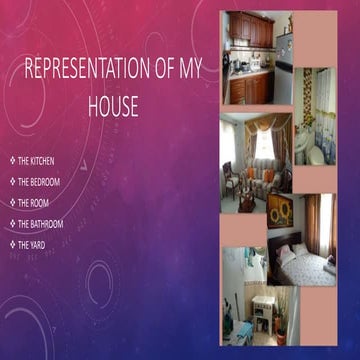 REPRESENTATION OF MY HOUSE

❖ THE KITCHEN
❖ THE BEDROOM
❖ THE ROOM
❖ THE BATHROOM
❖ THE YARD